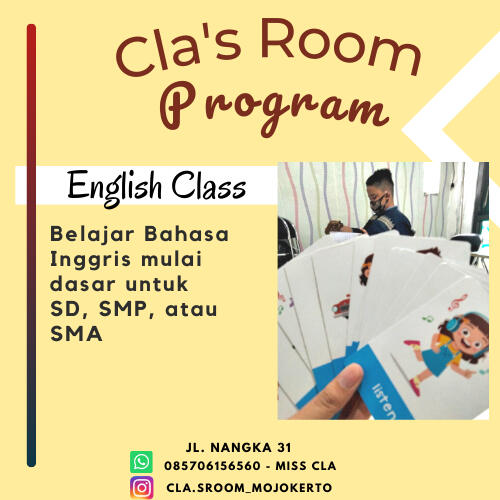 Cla's Room
Program

English Class

Belajar Bahasa Inggris mulai dasar untuk SD, SMP, atau SMA

listen

JL. NANGKA 31
085706156560 - MISS CLA
CLA.SROOM_MOJOKERTO